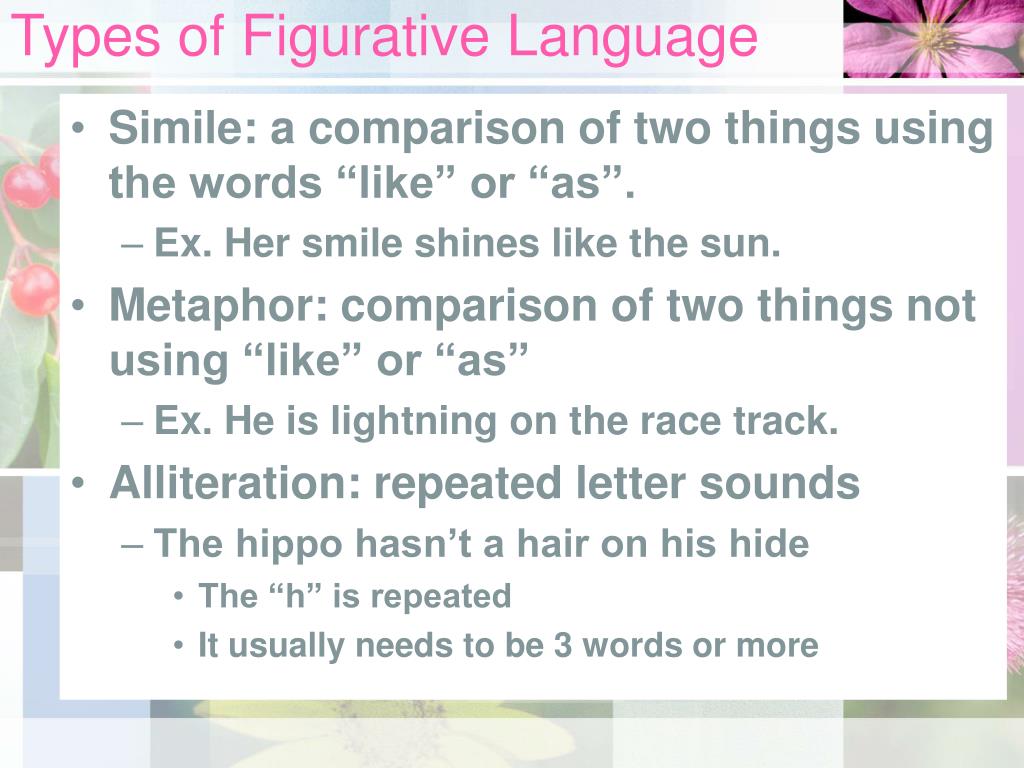 Types of Figurative Language

• Simile: a comparison of two things using the words “like” or “as”.
– Ex. Her smile shines like the sun.
• Metaphor: comparison of two things not using “like” or “as”
– Ex. He is lightning on the race track.
• Alliteration: repeated letter sounds
– The hippo hasn’t a hair on his hide
• The “h” is repeated
• It usually needs to be 3 words or more